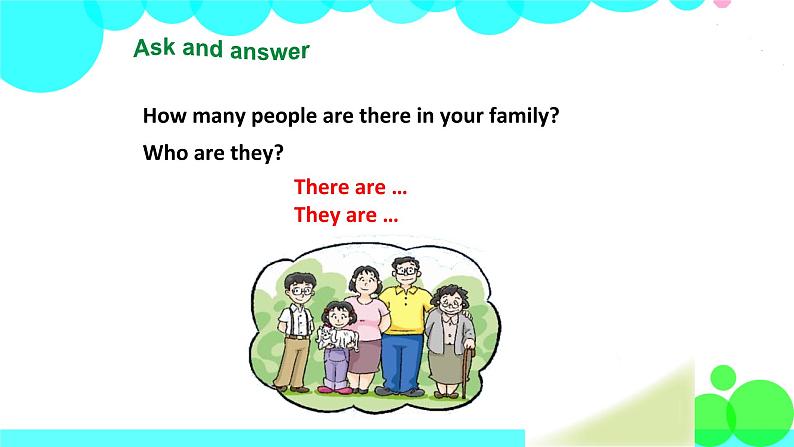 Ask and answer

How many people are there in your family?

Who are they?

There are …
They are …